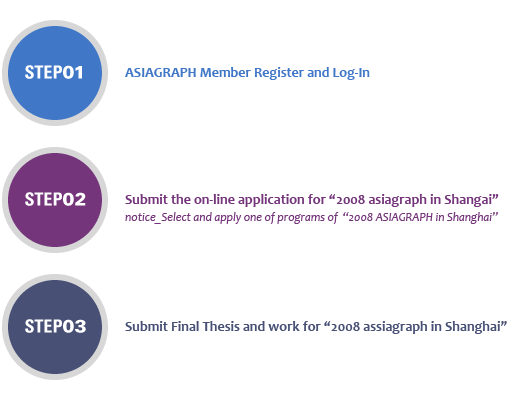 STEP01

ASIAGRAPH Member Register and Log-In

STEP02

Submit the on-line application for “2008 asiagraph in Shangai”
notice_Select and apply one of programs of “2008 ASIAGRAPH in Shanghai”

STEP03

Submit Final Thesis and work for “2008 assiagraph in Shanghai”